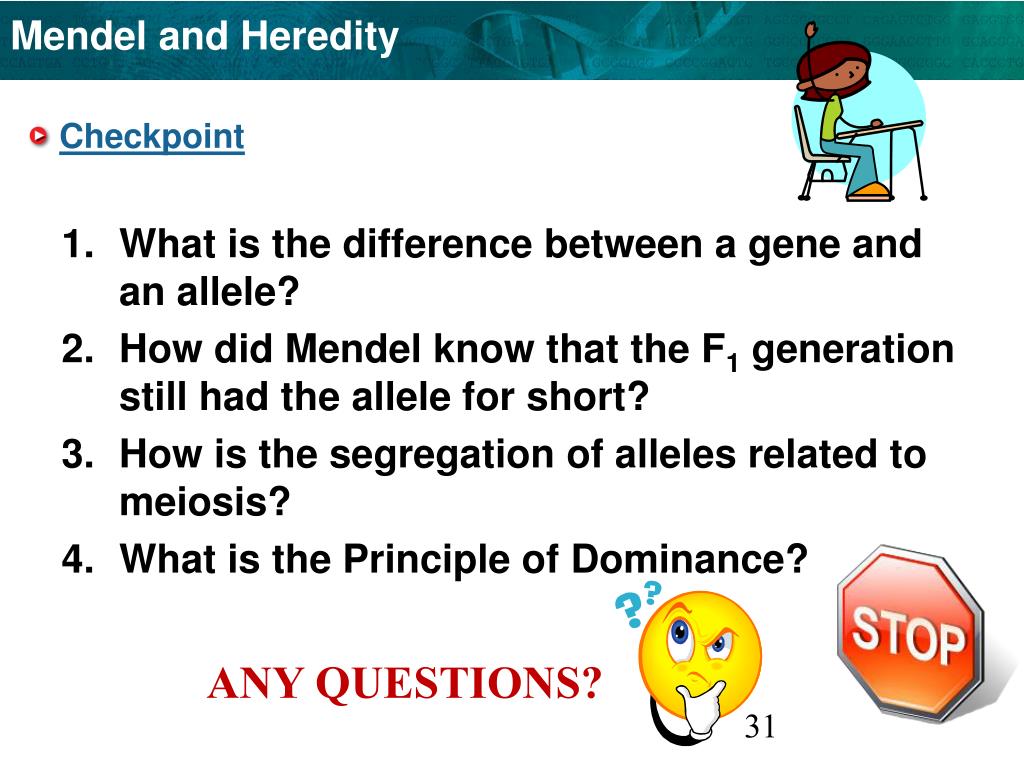 Mendel and Heredity

Checkpoint

1. What is the difference between a gene and an allele?
2. How did Mendel know that the $F_1$ generation still had the allele for short?
3. How is the segregation of alleles related to meiosis?
4. What is the Principle of Dominance?

??

STOP

ANY QUESTIONS?

31